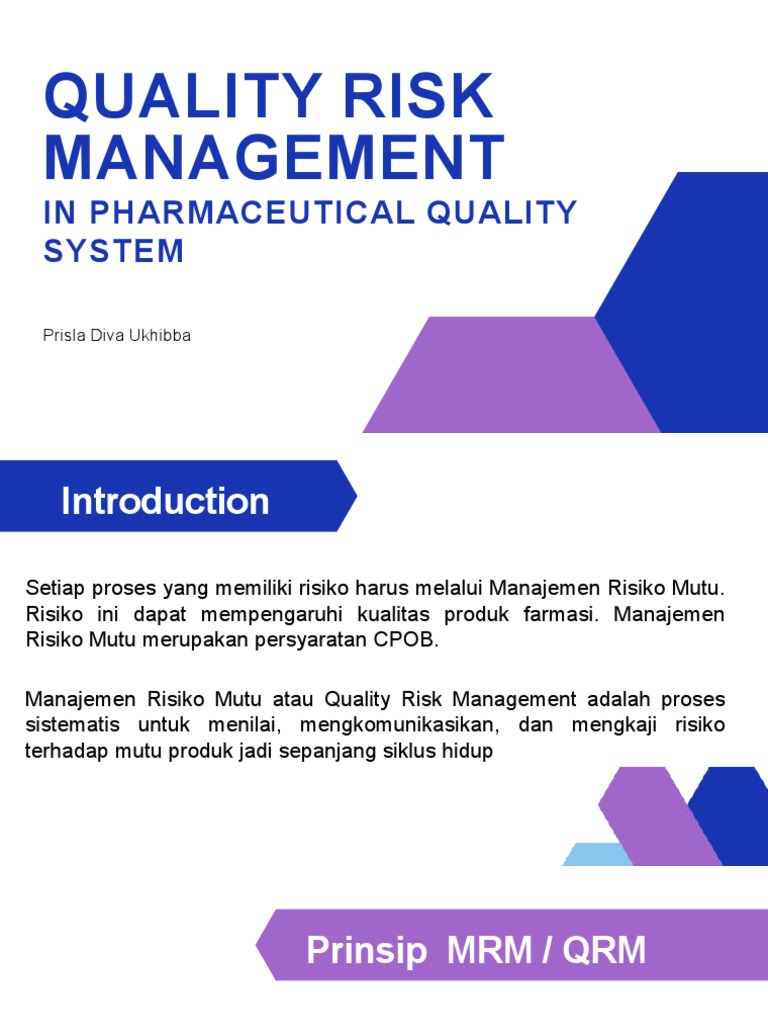 QUALITY RISK MANAGEMENT
IN PHARMACEUTICAL QUALITY SYSTEM

Prisla Diva Ukhibba

Introduction

Setiap proses yang memiliki risiko harus melalui Manajemen Risiko Mutu. Risiko ini dapat mempengaruhi kualitas produk farmasi. Manajemen Risiko Mutu merupakan persyaratan CPOB.

Manajemen Risiko Mutu atau Quality Risk Management adalah proses sistematis untuk menilai, mengkomunikasikan, dan mengkaji risiko terhadap mutu produk jadi sepanjang siklus hidup

Prinsip MRM / QRM